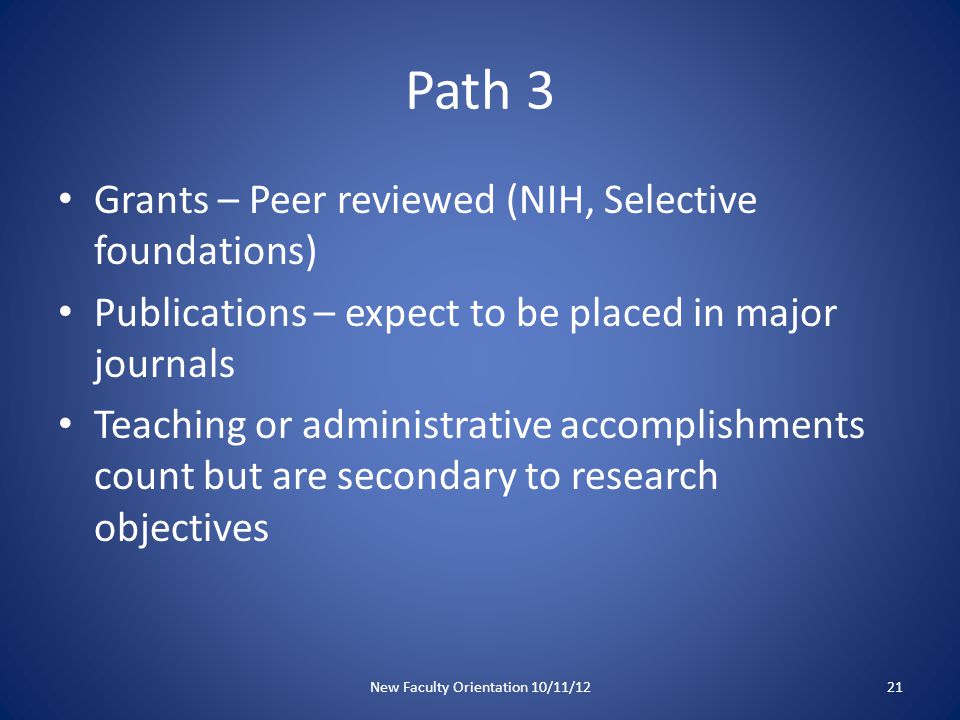 Path 3

• Grants – Peer reviewed (NIH, Selective foundations)
• Publications – expect to be placed in major journals
• Teaching or administrative accomplishments count but are secondary to research objectives

New Faculty Orientation 10/11/12

21